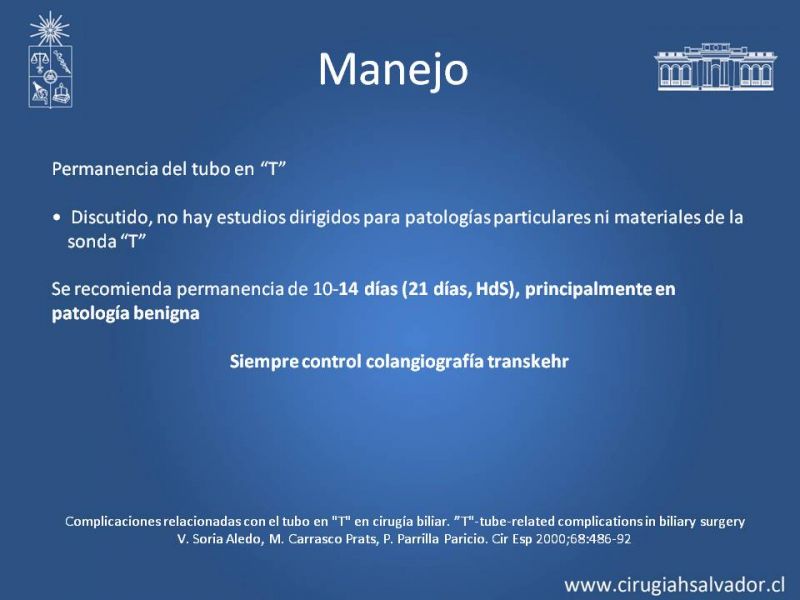 Manejo

Permanencia del tubo en "T"

• Discutido, no hay estudios dirigidos para patologías particulares ni materiales de la sonda "T"

Se recomienda permanencia de 10-14 días (21 días, HdS), principalmente en patología benigna

Siempre control colangiografía transkehr

Complicaciones relacionadas con el tubo en "T" en cirugía biliar. "T"-tube-related complications in biliary surgery
V. Soria Aledo, M. Carrasco Prats, P. Parrilla Paricio. Cir Esp 2000;68:486-92

www.cirugiahsalvador.cl